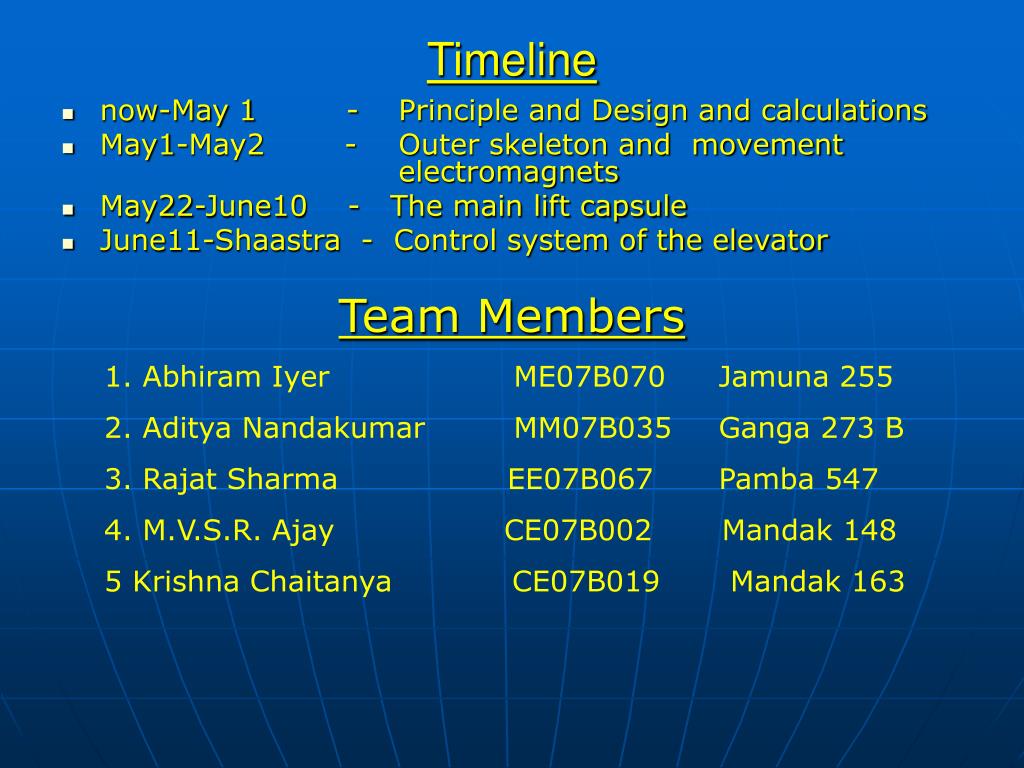 Timeline

- now-May 1 - Principle and Design and calculations
- May1-May2 - Outer skeleton and movement electromagnets
- May22-June10 - The main lift capsule
- June11-Shaastra - Control system of the elevator

Team Members

1. Abhiram Iyer ME07B070 Jamuna 255
2. Aditya Nandakumar MM07B035 Ganga 273 B
3. Rajat Sharma EE07B067 Pamba 547
4. M.V.S.R. Ajay CE07B002 Mandak 148
5 Krishna Chaitanya CE07B019 Mandak 163